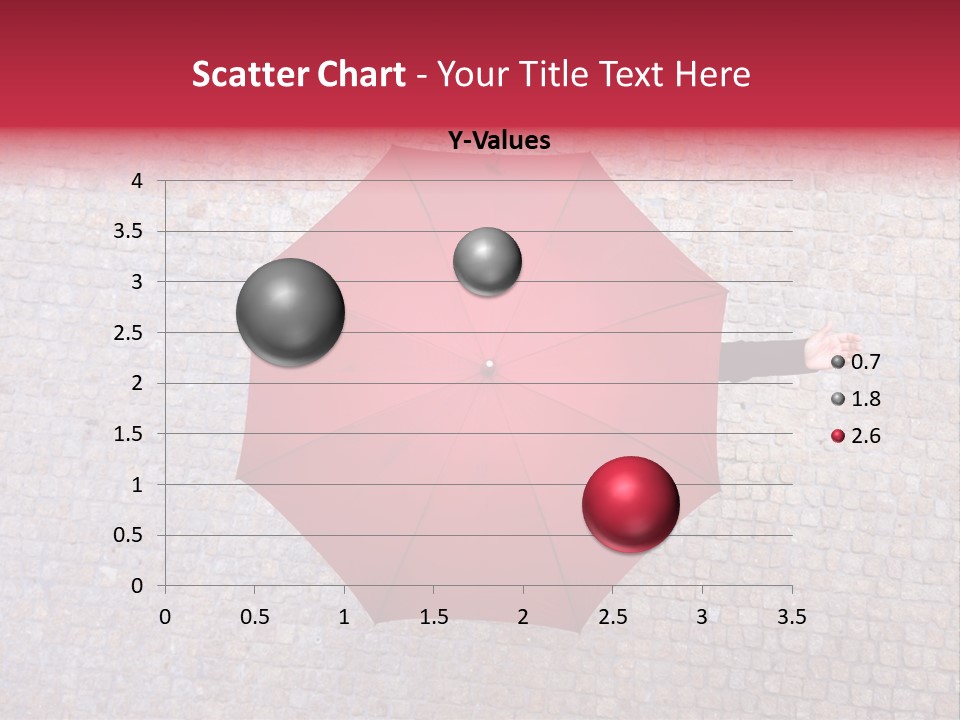 Scatter Chart - Your Title Text Here

Y-Values

4
3.5
3
2.5
2
1.5
1
0.5
0

0 0.5 1 1.5 2 2.5 3 3.5

0.7
1.8
2.6